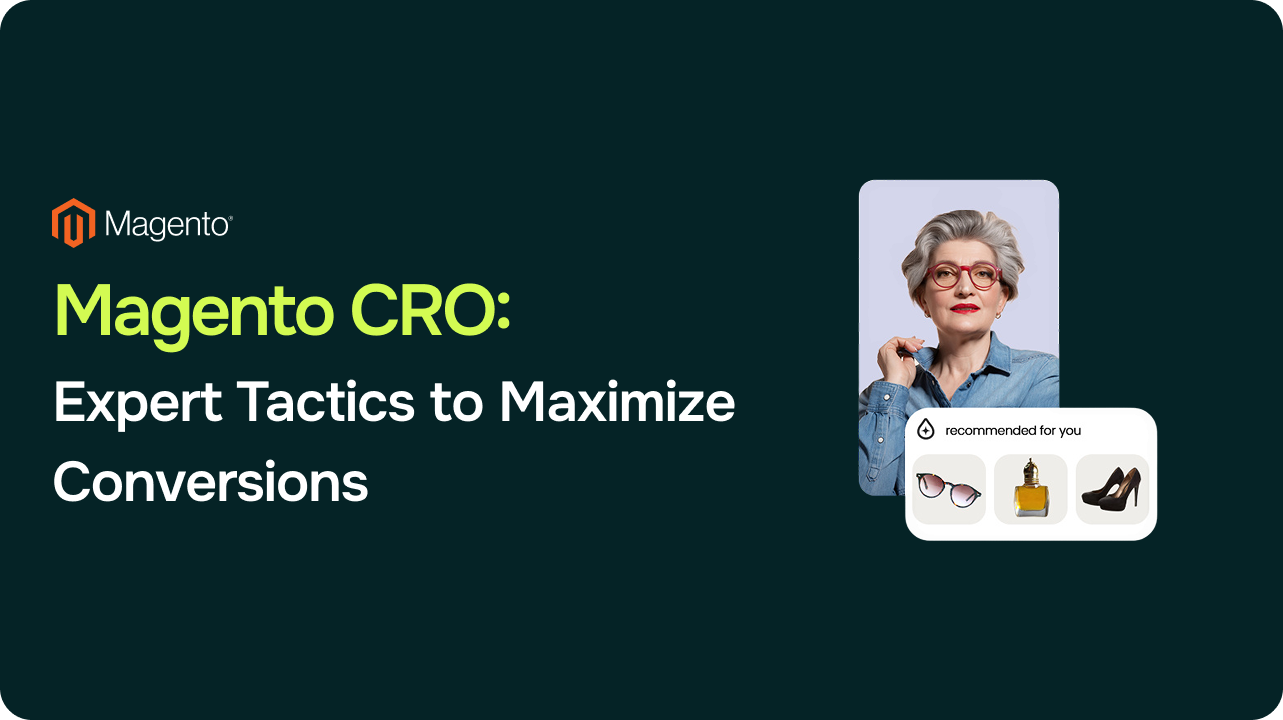 Magento®

Magento CRO:

Expert Tactics to Maximize Conversions

recommended for you